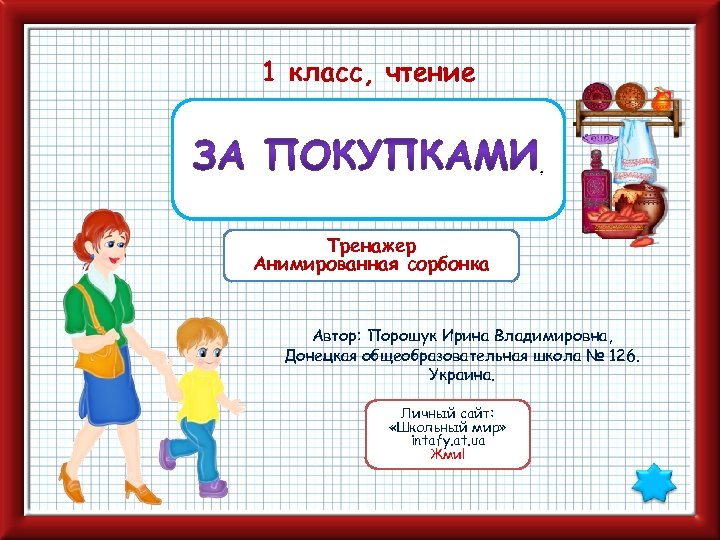 1 класс, чтение

ЗА ПОКУПКАМИ

Тренажер
Анимированная сорбонка

Автор: Порошук Ирина Владимировна,
Донецкая общеобразовательная школа № 126.
Украина.

Личный сайт:
«Школьный мир»
intafy.at.ua
Жми!